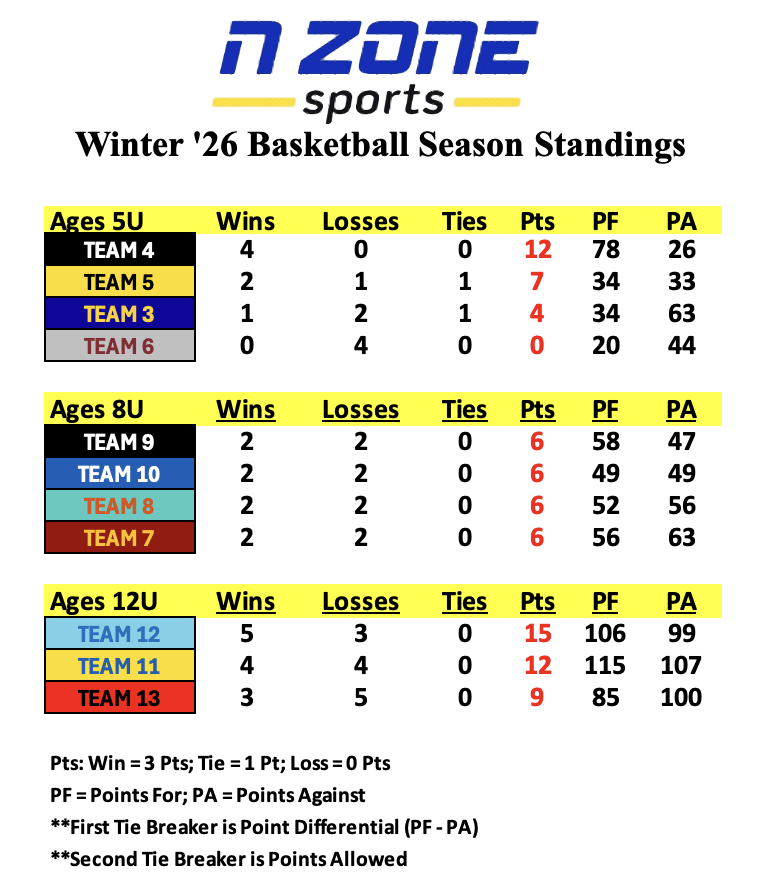 N ZONE sports

Winter '26 Basketball Season Standings

| Ages 5U | Wins | Losses | Ties | Pts | PF | PA |
|---|---|---|---|---|---|---|
| TEAM 4 | 4 | 0 | 0 | 12 | 78 | 26 |
| TEAM 5 | 2 | 1 | 1 | 7 | 34 | 33 |
| TEAM 3 | 1 | 2 | 1 | 4 | 34 | 63 |
| TEAM 6 | 0 | 4 | 0 | 0 | 20 | 44 |

| Ages 8U | Wins | Losses | Ties | Pts | PF | PA |
|---|---|---|---|---|---|---|
| TEAM 9 | 2 | 2 | 0 | 6 | 58 | 47 |
| TEAM 10 | 2 | 2 | 0 | 6 | 49 | 49 |
| TEAM 8 | 2 | 2 | 0 | 6 | 52 | 56 |
| TEAM 7 | 2 | 2 | 0 | 6 | 56 | 63 |

| Ages 12U | Wins | Losses | Ties | Pts | PF | PA |
|---|---|---|---|---|---|---|
| TEAM 12 | 5 | 3 | 0 | 15 | 106 | 99 |
| TEAM 11 | 4 | 4 | 0 | 12 | 115 | 107 |
| TEAM 13 | 3 | 5 | 0 | 9 | 85 | 100 |

Pts: Win = 3 Pts; Tie = 1 Pt; Loss = 0 Pts

PF = Points For; PA = Points Against

**First Tie Breaker is Point Differential (PF - PA)

**Second Tie Breaker is Points Allowed